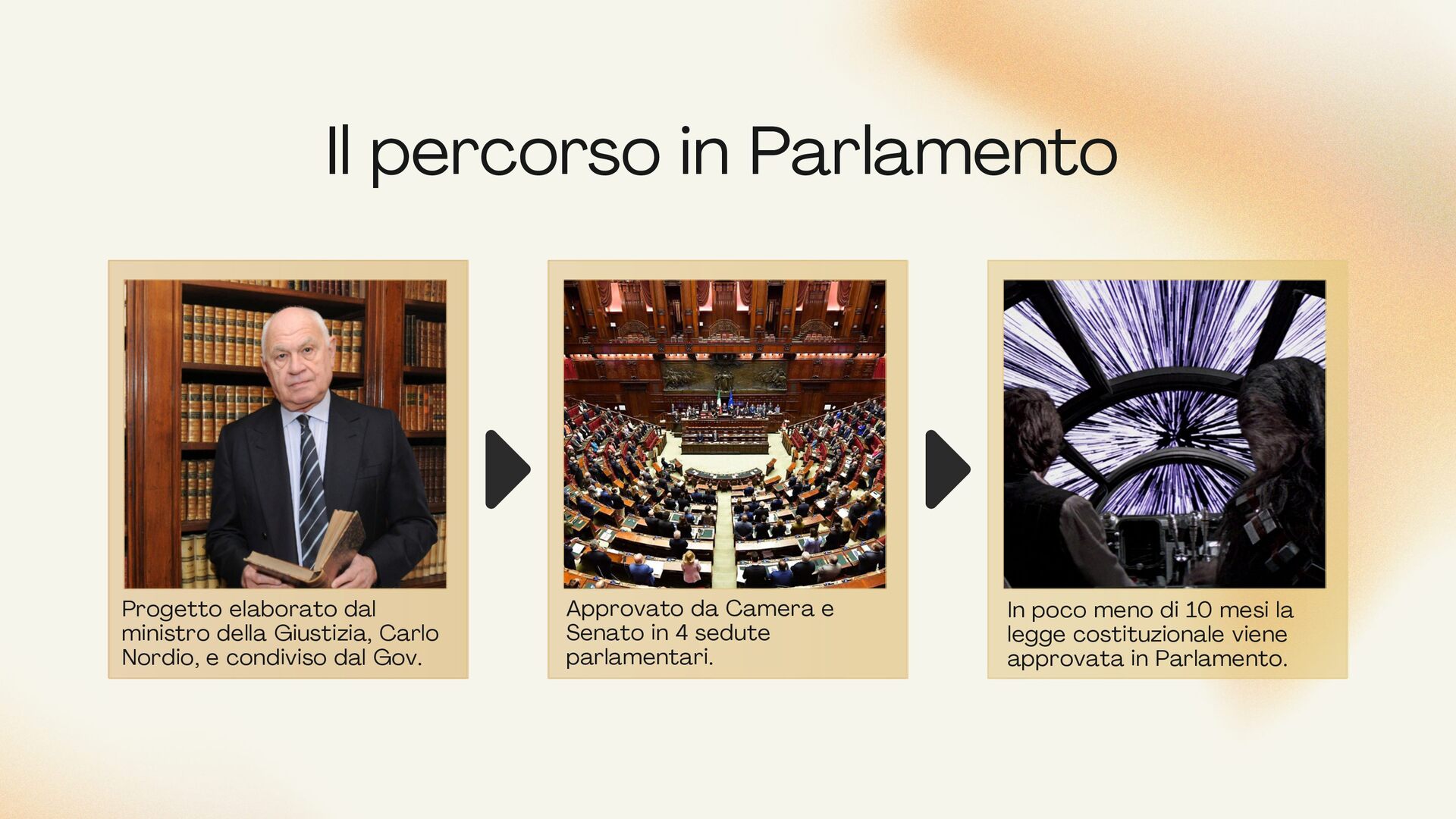 Il percorso in Parlamento

Progetto elaborato dal ministro della Giustizia, Carlo Nordio, e condiviso dal Gov.

Approvato da Camera e Senato in 4 sedute parlamentari.

In poco meno di 10 mesi la legge costituzionale viene approvata in Parlamento.